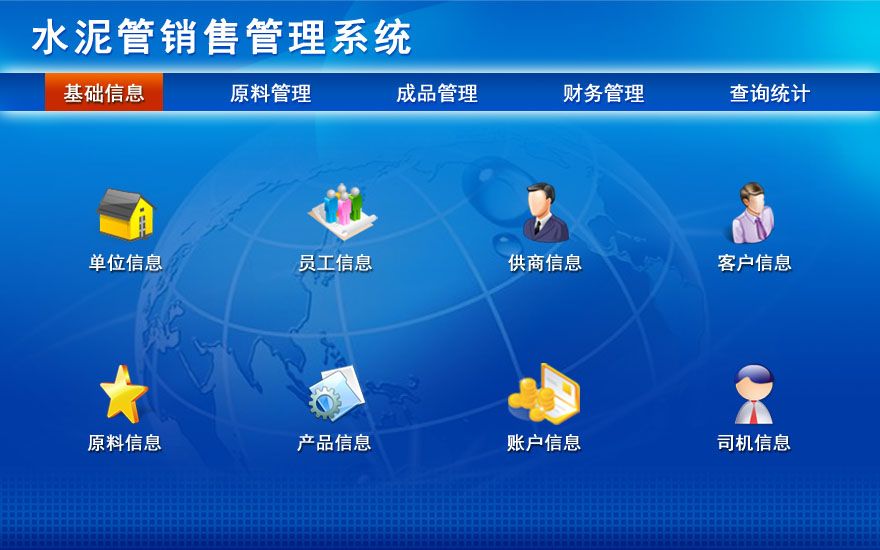 水泥管销售管理系统

基础信息 原料管理 成品管理 财务管理 查询统计

单位信息 员工信息 供商信息 客户信息

原料信息 产品信息 账户信息 司机信息